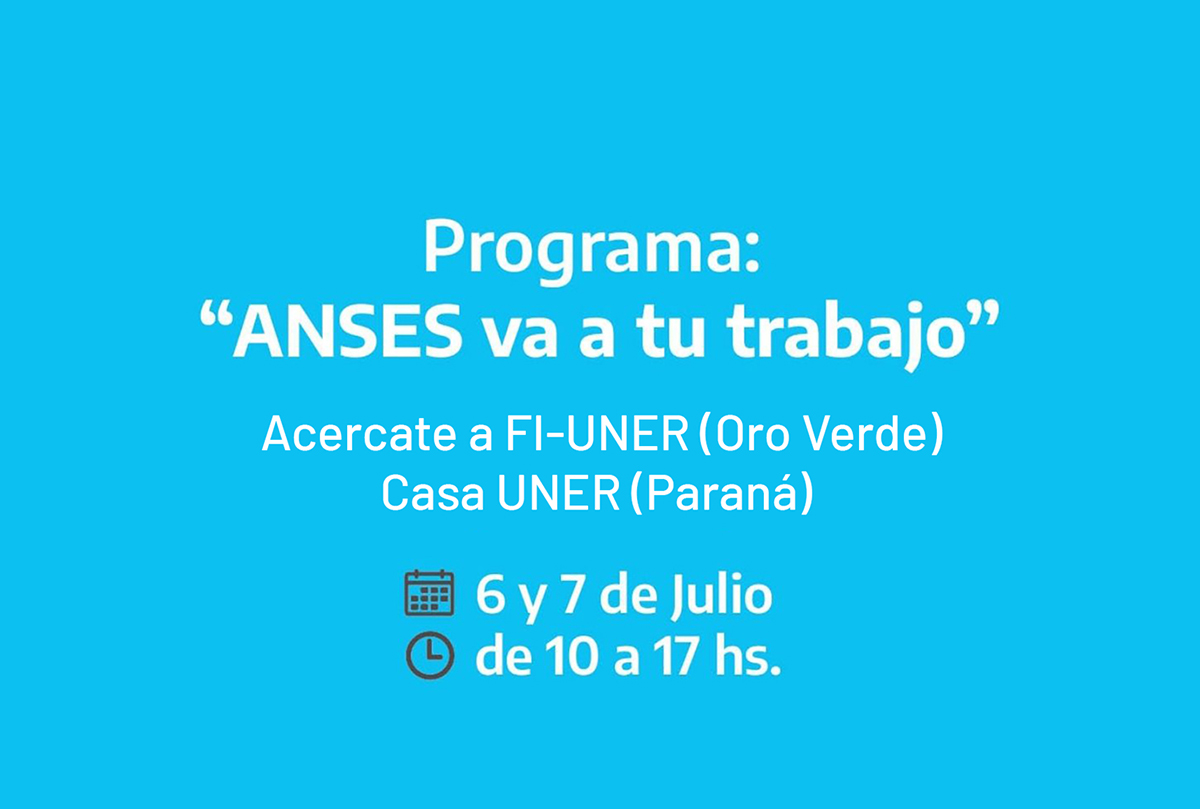 Programa:
“ANSES va a tu trabajo”

Acercate a FI-UNER (Oro Verde)
Casa UNER (Paraná)

6 y 7 de Julio
de 10 a 17 hs.